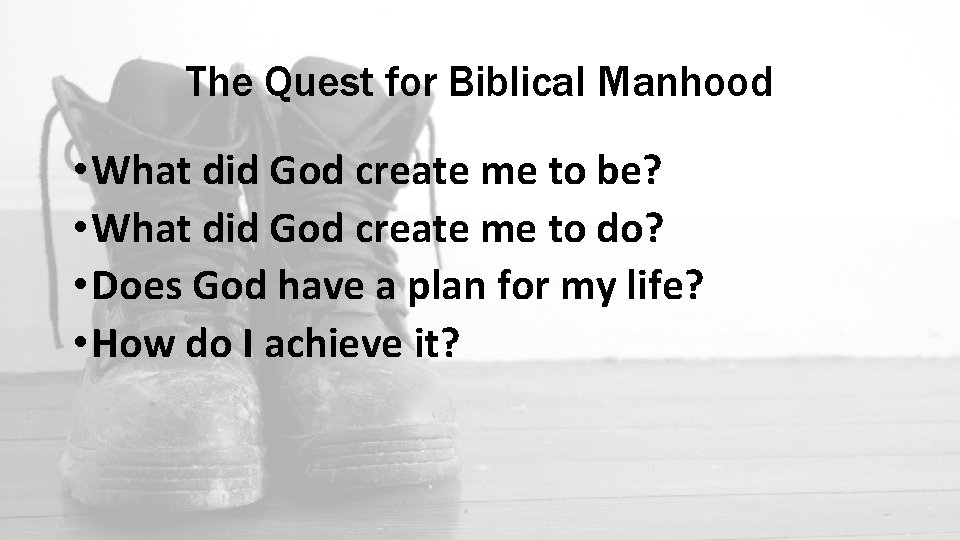 The Quest for Biblical Manhood

•What did God create me to be?
•What did God create me to do?
•Does God have a plan for my life?
•How do I achieve it?